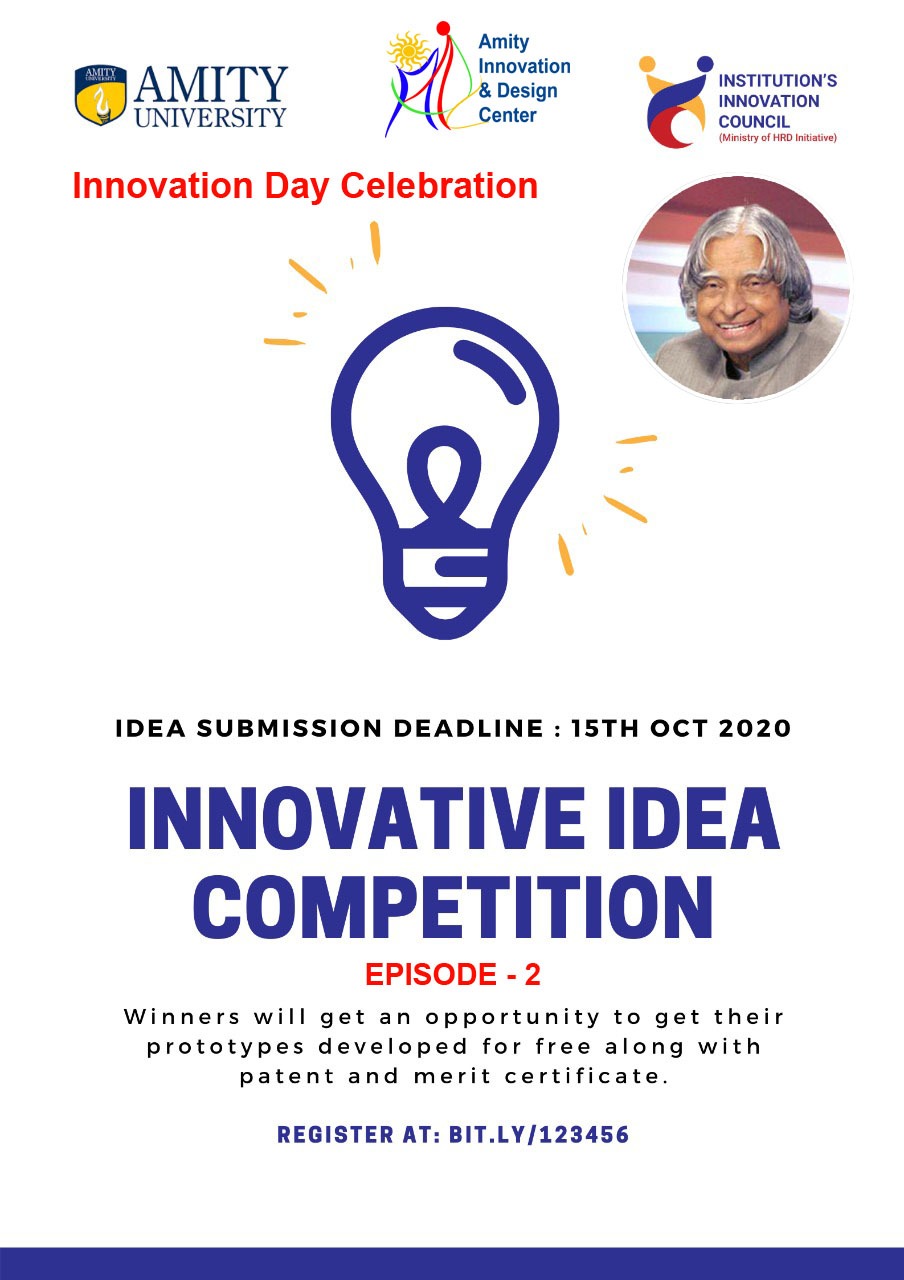 AMITY UNIVERSITY

AMITY UNIVERSITY

Amity Innovation & Design Center

INSTITUTION'S INNOVATION COUNCIL (Ministry of HRD Initiative)

Innovation Day Celebration

IDEA SUBMISSION DEADLINE : 15TH OCT 2020

INNOVATIVE IDEA COMPETITION

EPISODE - 2

Winners will get an opportunity to get their prototypes developed for free along with patent and merit certificate.

REGISTER AT: BIT.LY/123456